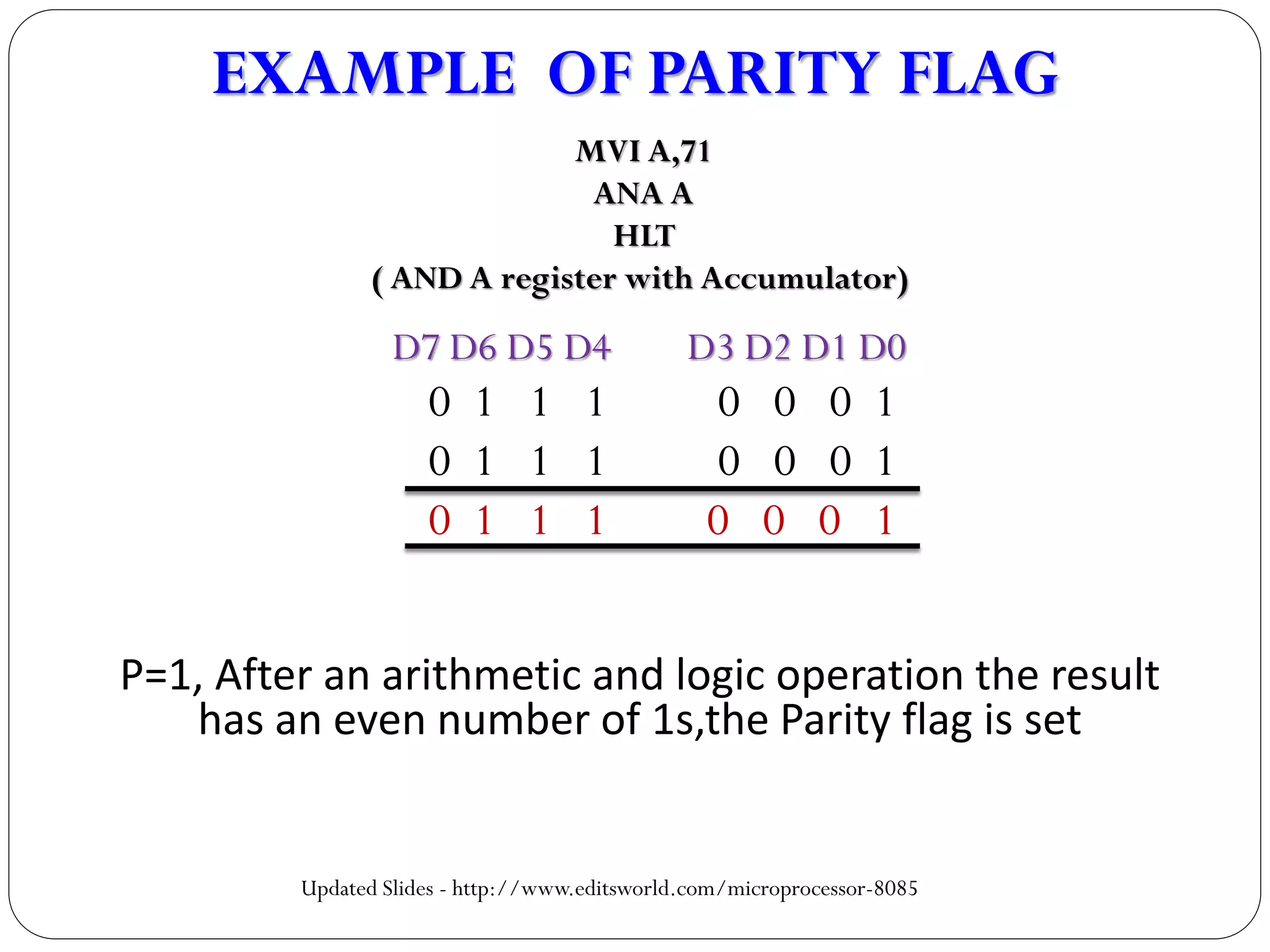 EXAMPLE OF PARITY FLAG

MVI A,71
ANA A
HLT
( AND A register with Accumulator)

D7 D6 D5 D4 D3 D2 D1 D0
0 1 1 1 0 0 0 1
0 1 1 1 0 0 0 1
0 1 1 1 0 0 0 1

P=1, After an arithmetic and logic operation the result has an even number of 1s,the Parity flag is set

Updated Slides - http://www.editsworld.com/microprocessor-8085